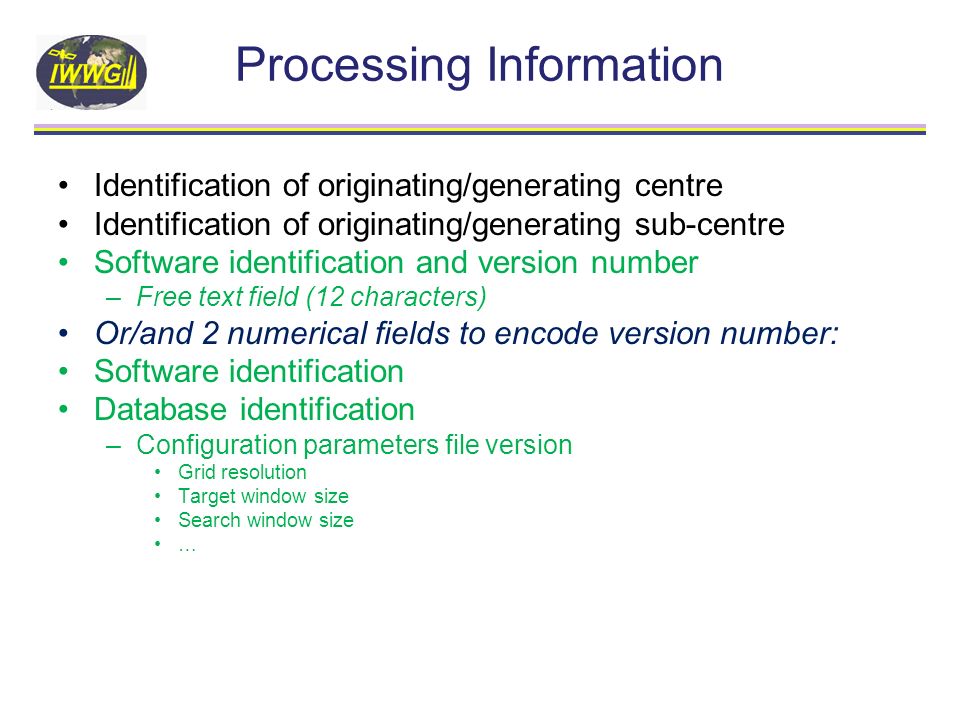 IWWG

Processing Information

• Identification of originating/generating centre
• Identification of originating/generating sub-centre
• Software identification and version number
– Free text field (12 characters)
• Or/and 2 numerical fields to encode version number:
• Software identification
• Database identification
– Configuration parameters file version
• Grid resolution
• Target window size
• Search window size
• …